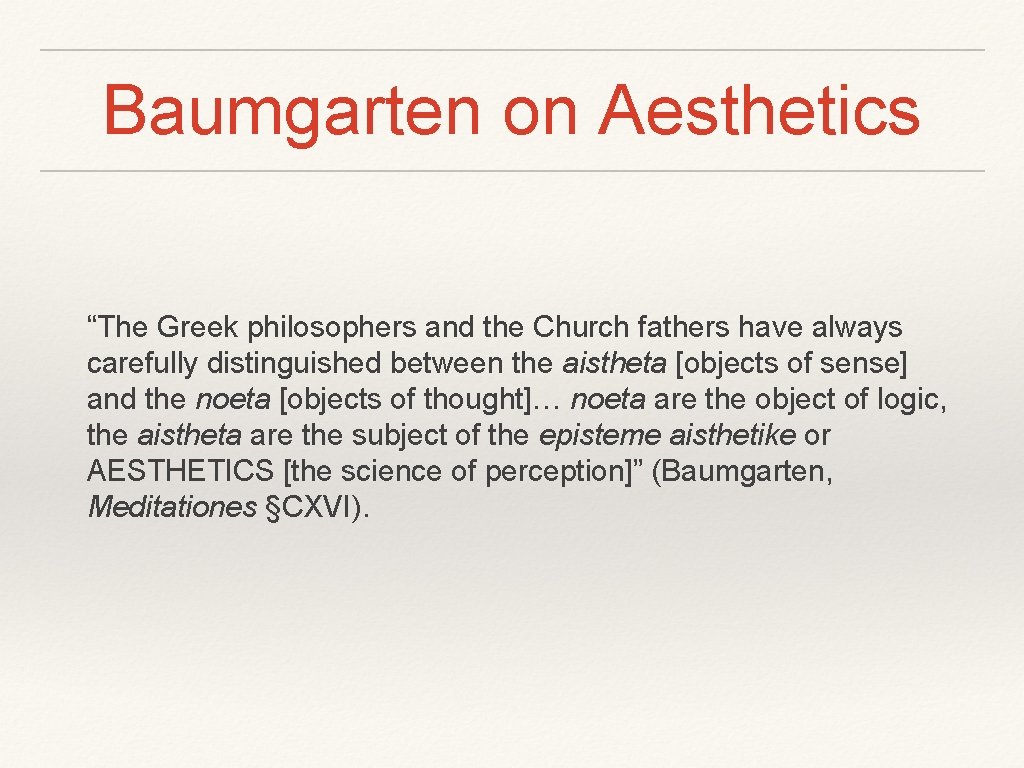 Baumgarten on Aesthetics

“The Greek philosophers and the Church fathers have always carefully distinguished between the aistheta [objects of sense] and the noeta [objects of thought]… noeta are the object of logic, the aistheta are the subject of the episteme aisthetike or AESTHETICS [the science of perception]” (Baumgarten, Meditationes §CXVI).